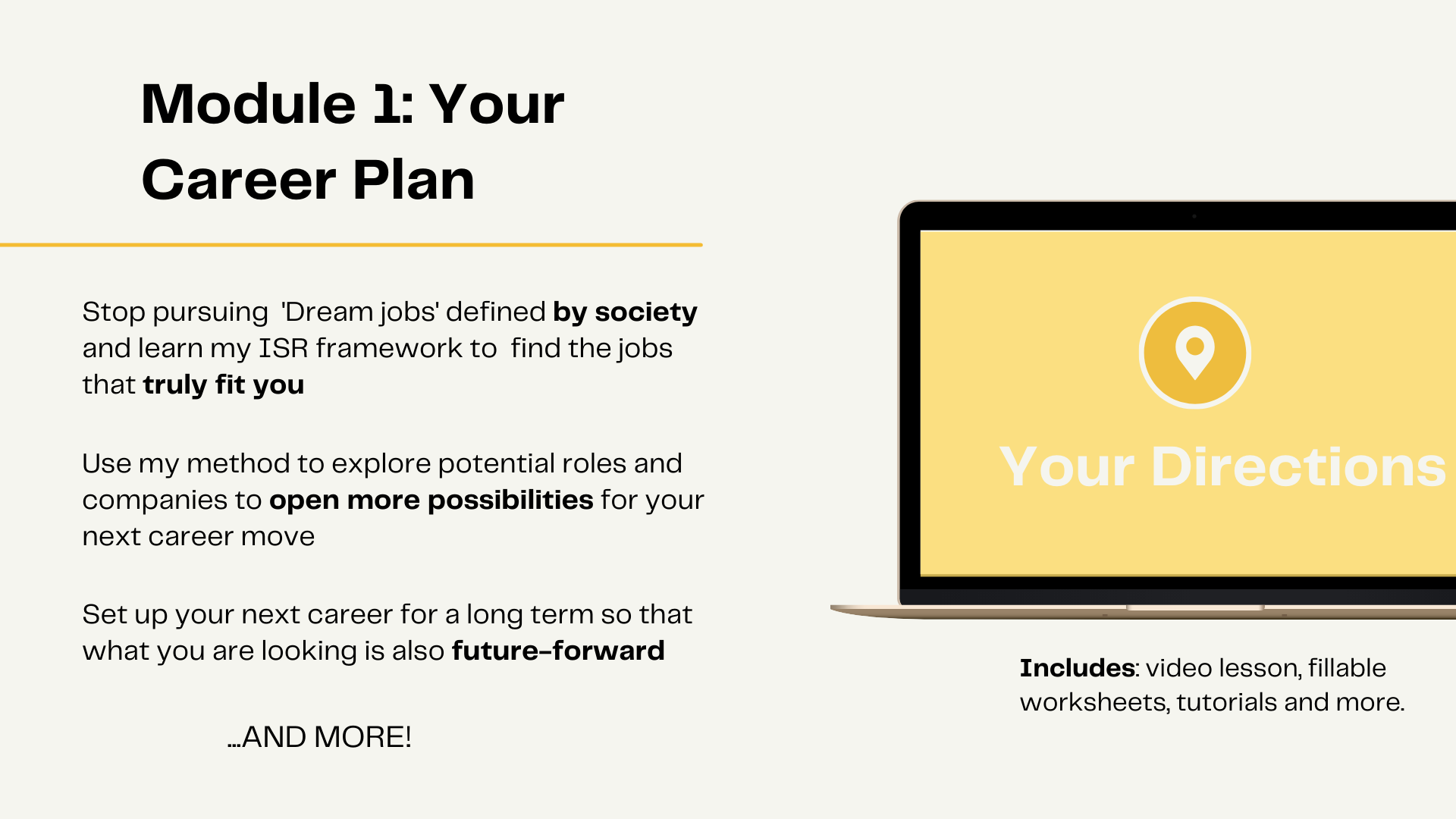 Module 1: Your Career Plan

Stop pursuing 'Dream jobs' defined by society and learn my ISR framework to find the jobs that truly fit you

Use my method to explore potential roles and companies to open more possibilities for your next career move

Set up your next career for a long term so that what you are looking is also future-forward

...AND MORE!

Your Directions

Includes: video lesson, fillable worksheets, tutorials and more.